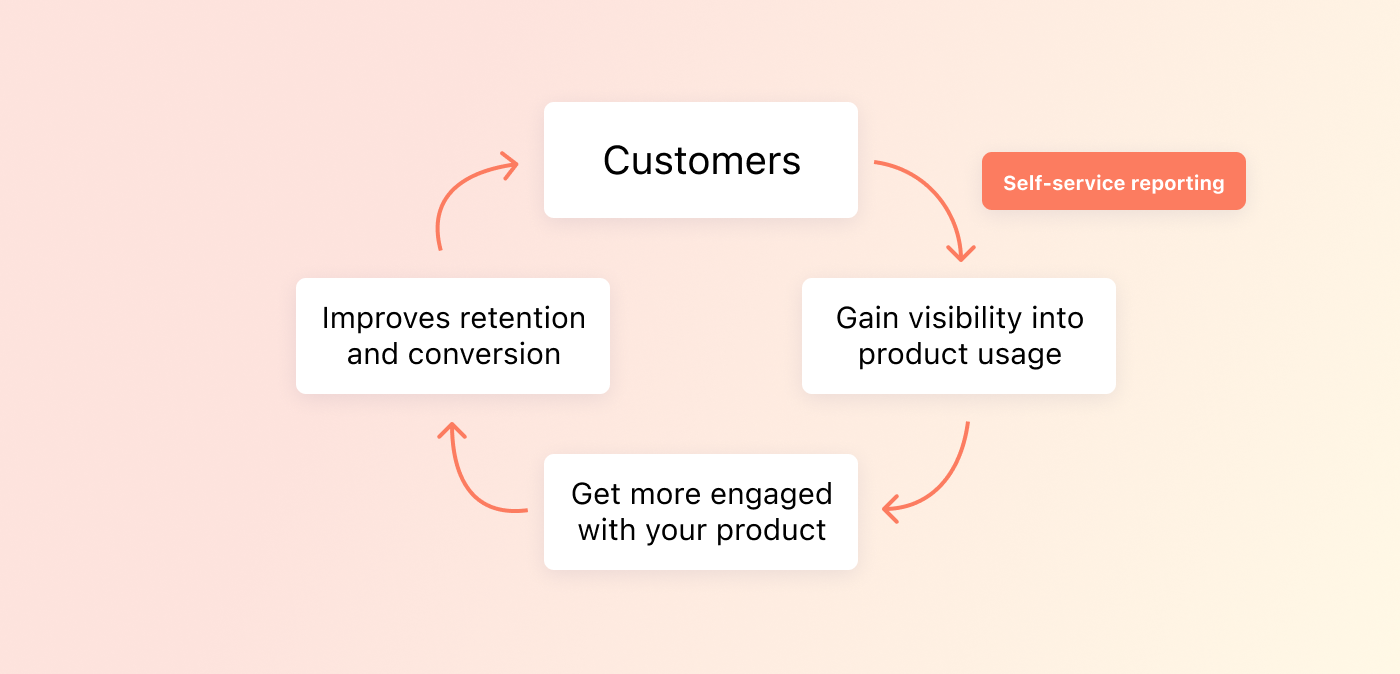 Customers

Self-service reporting

Gain visibility into product usage

Get more engaged with your product

Improves retention and conversion